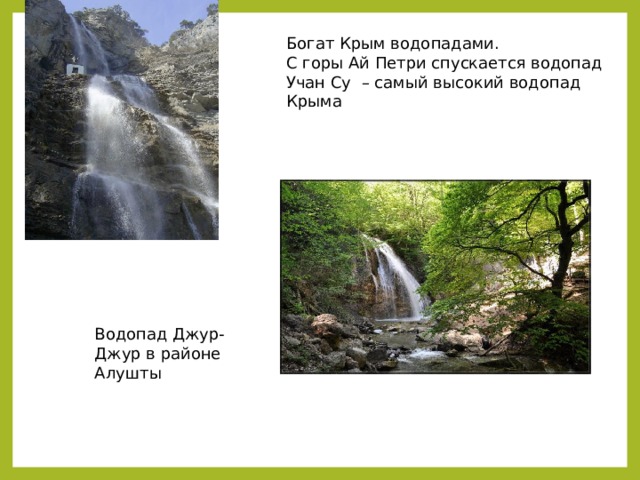 Богат Крым водопадами.
С горы Ай Петри спускается водопад Учан Су  – самый высокий водопад Крыма

Водопад Джур-Джур в районе Алушты